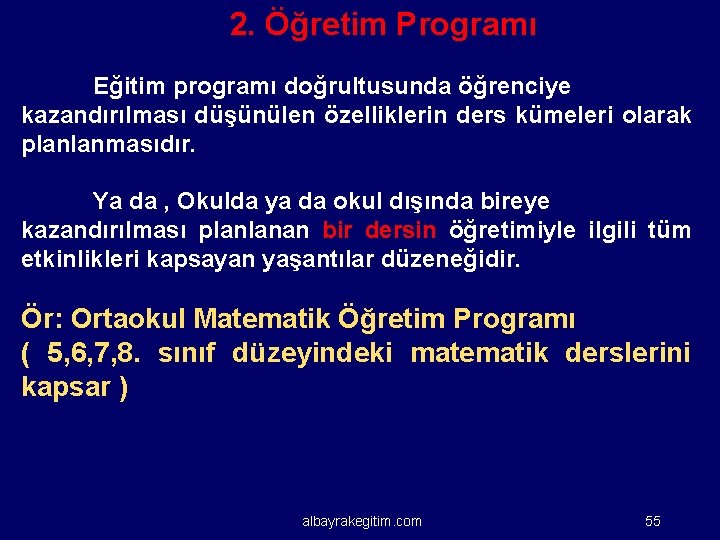 2. Öğretim Programı

Eğitim programı doğrultusunda öğrenciye kazandırılması düşünülen özelliklerin ders kümeleri olarak planlanmasıdır.

Ya da , Okulda ya da okul dışında bireye kazandırılması planlanan bir dersin öğretimiyle ilgili tüm etkinlikleri kapsayan yaşantılar düzeneğidir.

Ör: Ortaokul Matematik Öğretim Programı
( 5,6,7,8. sınıf düzeyindeki matematik derslerini kapsar )

albayrakegitim.com

55